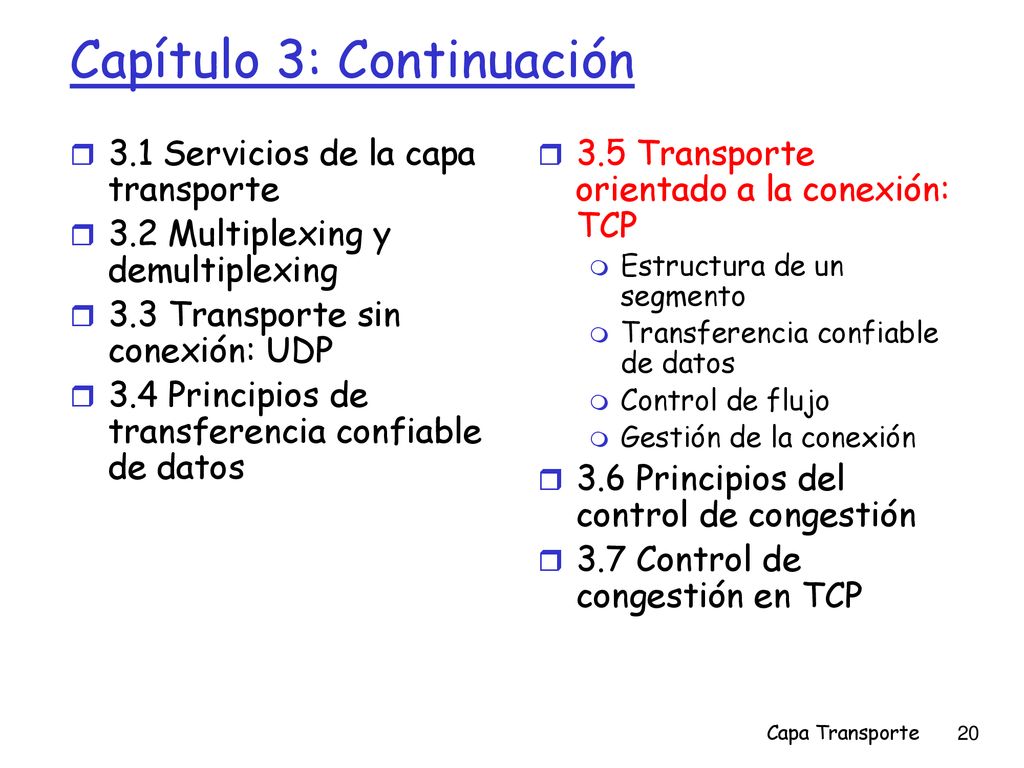 Capítulo 3: Continuación

3.1 Servicios de la capa transporte
3.2 Multiplexing y demultiplexing
3.3 Transporte sin conexión: UDP
3.4 Principios de transferencia confiable de datos

3.5 Transporte orientado a la conexión: TCP
Estructura de un segmento
Transferencia confiable de datos
Control de flujo
Gestión de la conexión
3.6 Principios del control de congestión
3.7 Control de congestión en TCP

Capa Transporte 20